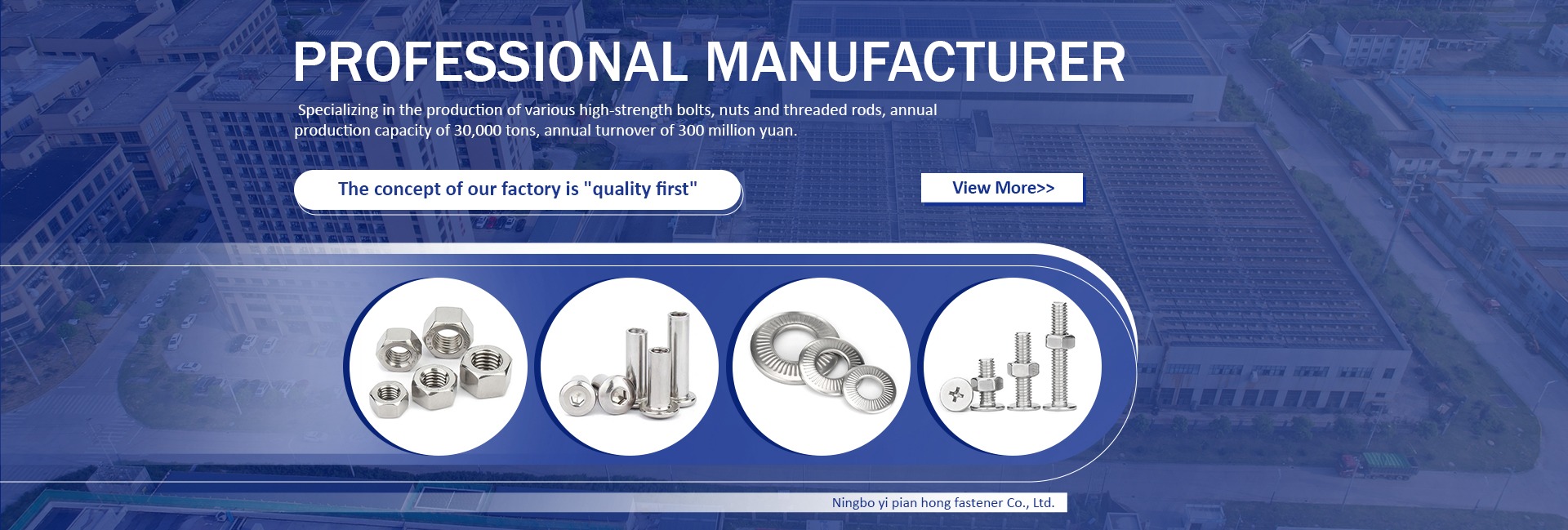 PROFESSIONAL MANUFACTURER

Specializing in the production of various high-strength bolts, nuts and threaded rods, annual production capacity of 30,000 tons, annual turnover of 300 million yuan.

The concept of our factory is "quality first"

View More>>

Ningbo yi pian hong fastener Co., Ltd.